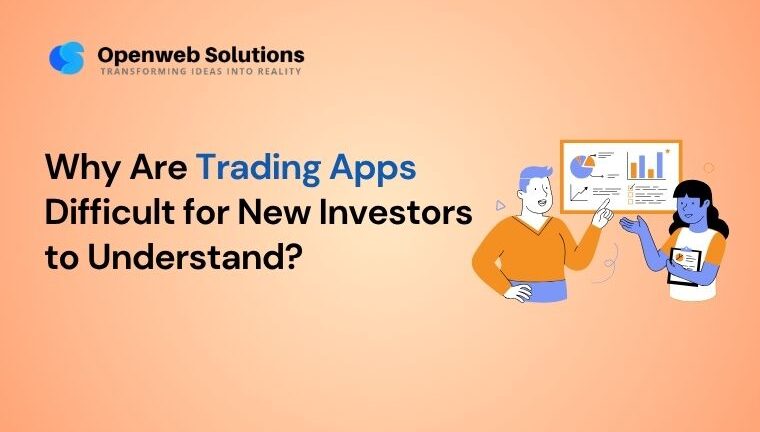 Openweb Solutions
TRANSFORMING IDEAS INTO REALITY

Why Are Trading Apps Difficult for New Investors to Understand?